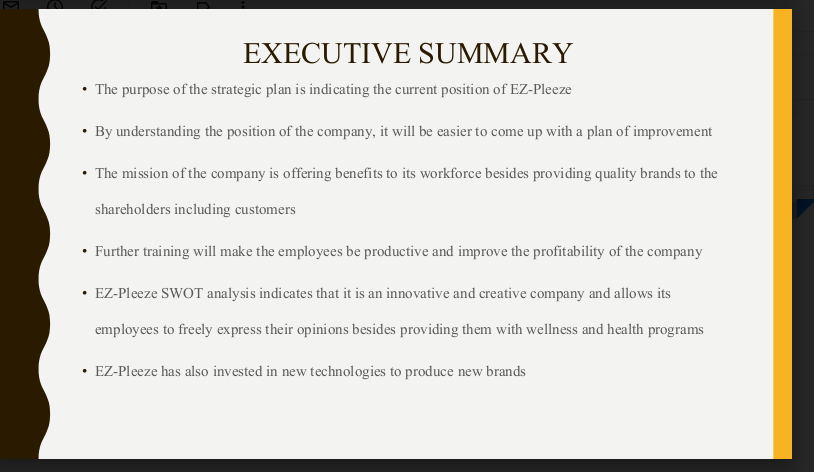 EXECUTIVE SUMMARY

• The purpose of the strategic plan is indicating the current position of EZ-Pleeze

• By understanding the position of the company, it will be easier to come up with a plan of improvement

• The mission of the company is offering benefits to its workforce besides providing quality brands to the shareholders including customers

• Further training will make the employees be productive and improve the profitability of the company

• EZ-Pleeze SWOT analysis indicates that it is an innovative and creative company and allows its employees to freely express their opinions besides providing them with wellness and health programs

• EZ-Pleeze has also invested in new technologies to produce new brands